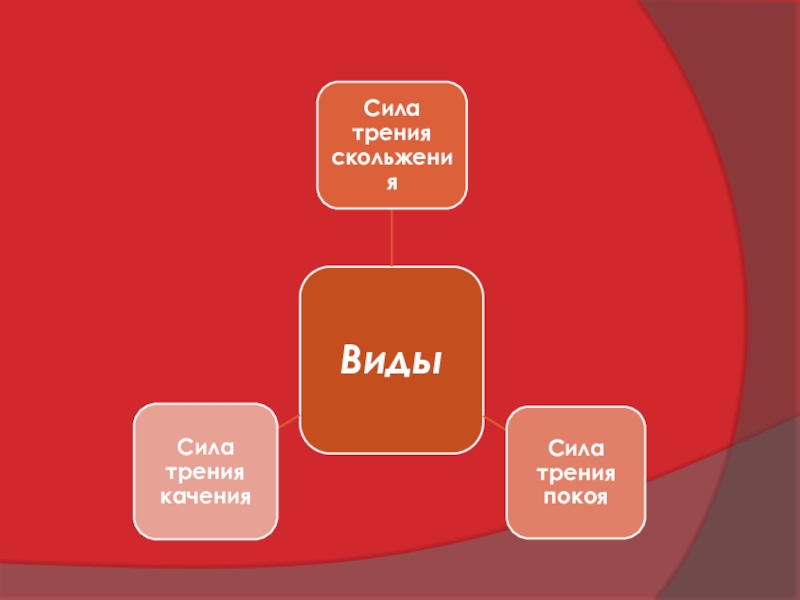 Сила трения скольжения

Виды

Сила трения качения

Сила трения покоя